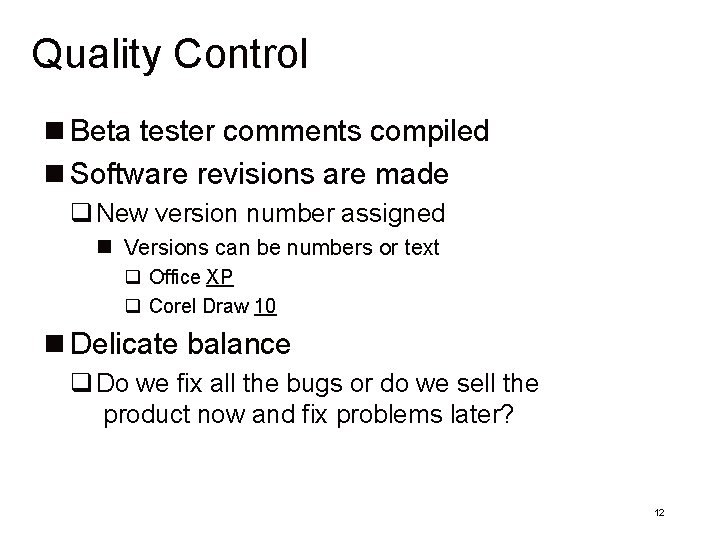 Quality Control

■ Beta tester comments compiled
■ Software revisions are made
❑ New version number assigned
■ Versions can be numbers or text
❑ Office XP
❑ Corel Draw 10
■ Delicate balance
❑ Do we fix all the bugs or do we sell the product now and fix problems later?

12